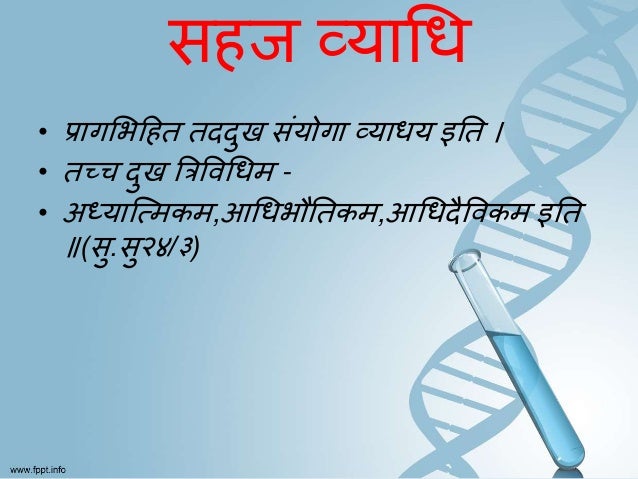 सहज व्याधि

• प्रागभिहित तददुख संयोगा व्याधय इति ।
• तच्च दुख त्रिविधिम -
• अध्यात्मिकम,आधिभौतिकम,आधिदैविकम इति ॥(सु.सु२४/३)

www.fppt.info